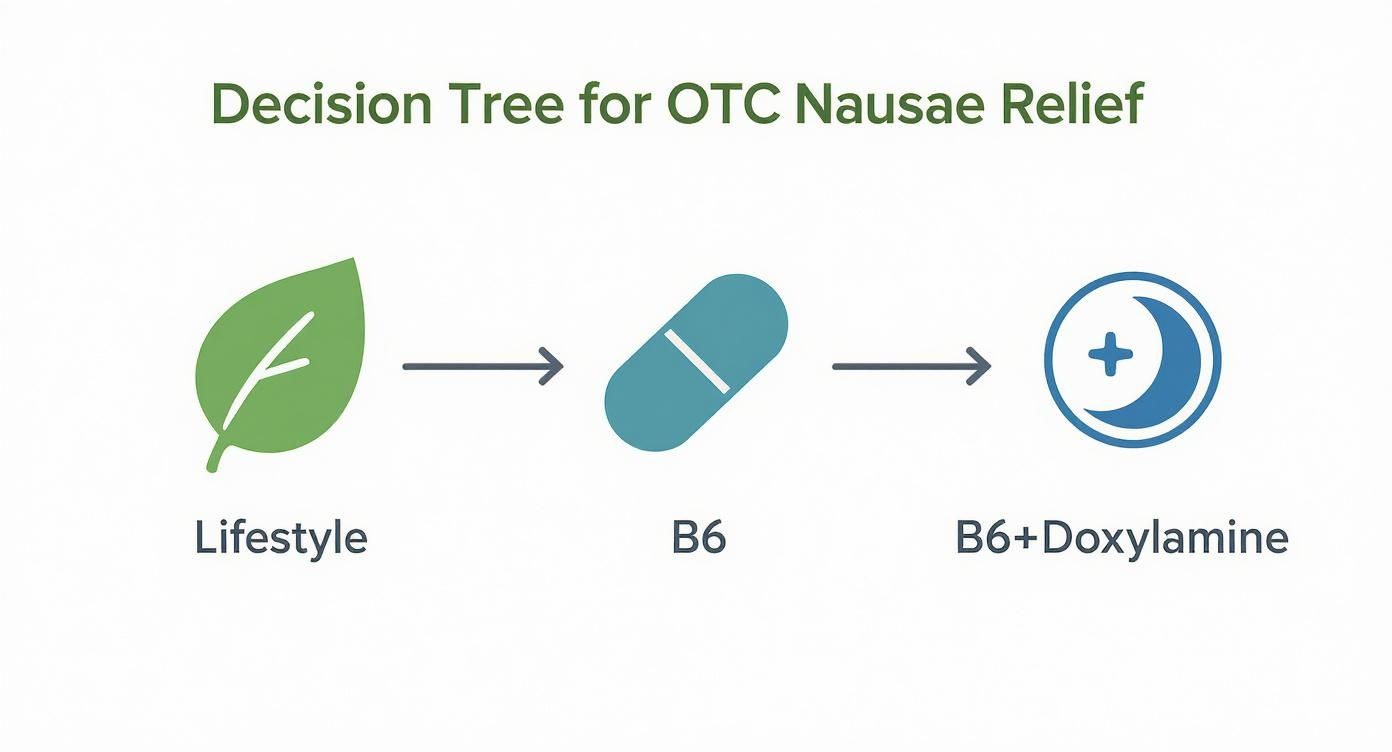 Decision Tree for OTC Nausae Relief

Lifestyle

B6

B6+Doxylamine